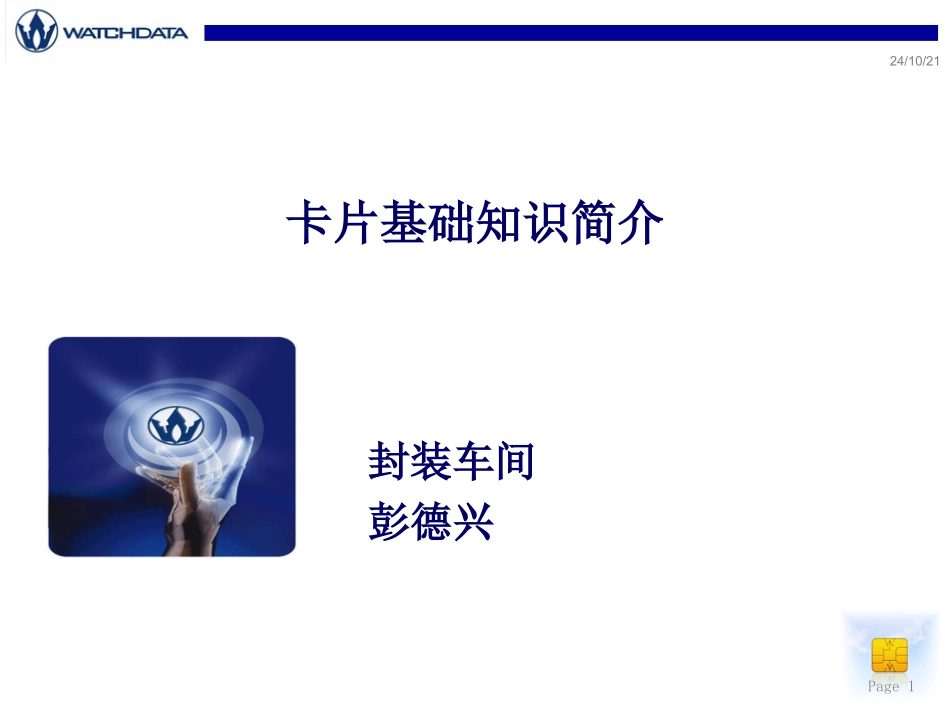 WATCHDATA

24/10/21

卡片基础知识简介

封装车间
彭德兴

Page 1